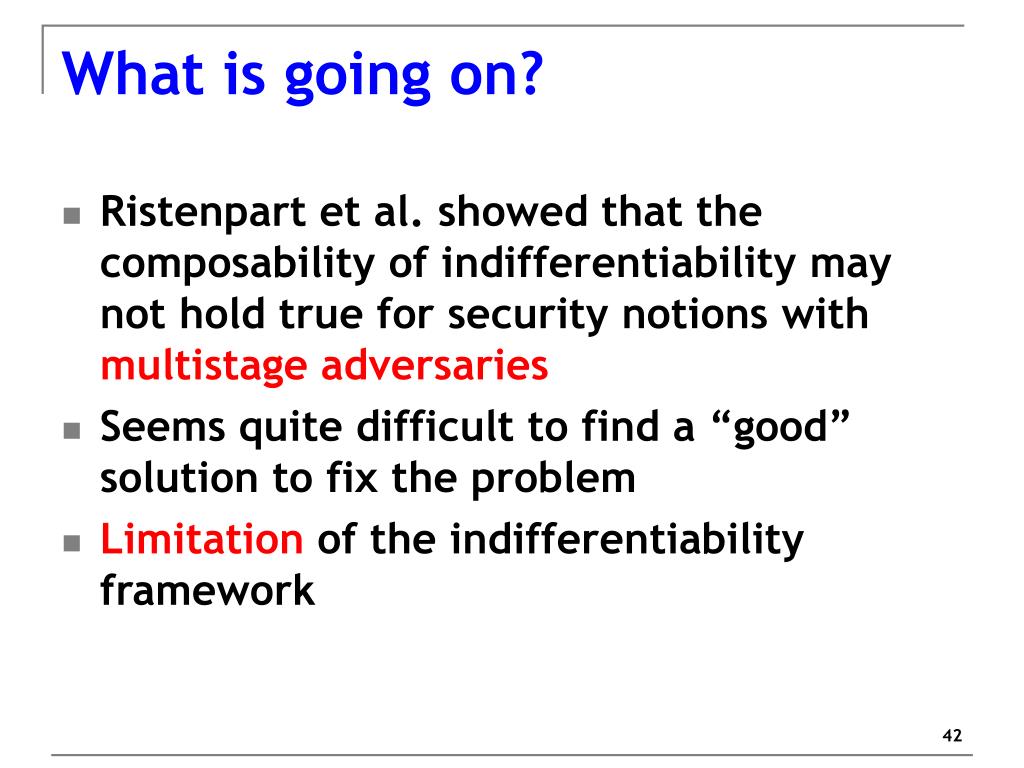 What is going on?

Ristenpart et al. showed that the composability of indifferentiability may not hold true for security notions with multistage adversaries

Seems quite difficult to find a “good” solution to fix the problem

Limitation of the indifferentiability framework

42